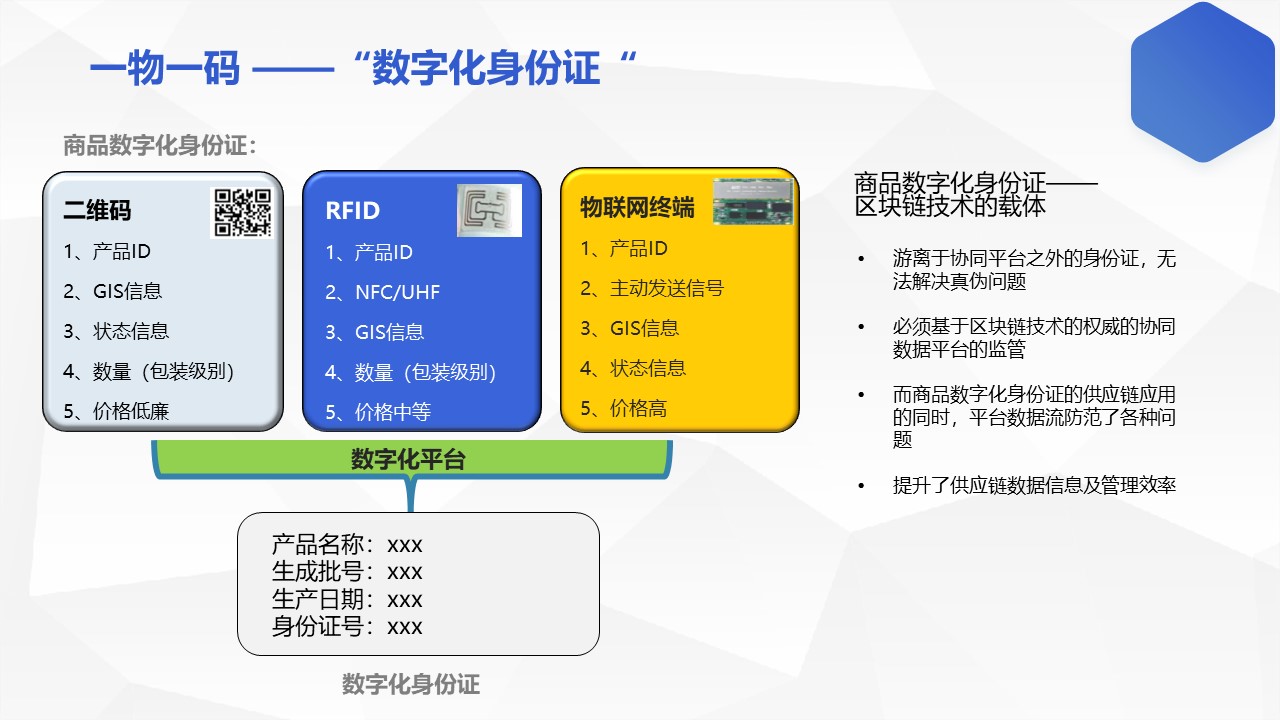 一物一码 ——“数字化身份证“

商品数字化身份证：

二维码
1、产品ID
2、GIS信息
3、状态信息
4、数量（包装级别）
5、价格低廉

RFID
1、产品ID
2、NFC/UHF
3、GIS信息
4、数量（包装级别）
5、价格中等

物联网终端
1、产品ID
2、主动发送信号
3、GIS信息
4、状态信息
5、价格高

数字化平台

产品名称：xxx
生成批号：xxx
生产日期：xxx
身份证号：xxx

数字化身份证

商品数字化身份证——区块链技术的载体

• 游离于协同平台之外的身份证，无法解决真伪问题

• 必须基于区块链技术的权威的协同数据平台的监管

• 而商品数字化身份证的供应链应用的同时，平台数据流防范了各种问题

• 提升了供应链数据信息及管理效率